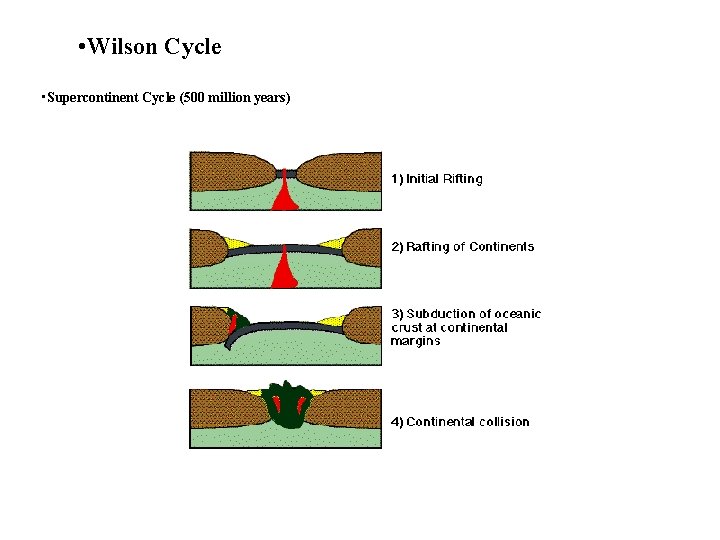 •Wilson Cycle

•Supercontinent Cycle (500 million years)

1) Initial Rifting

2) Rafting of Continents

3) Subduction of oceanic crust at continental margins

4) Continental collision